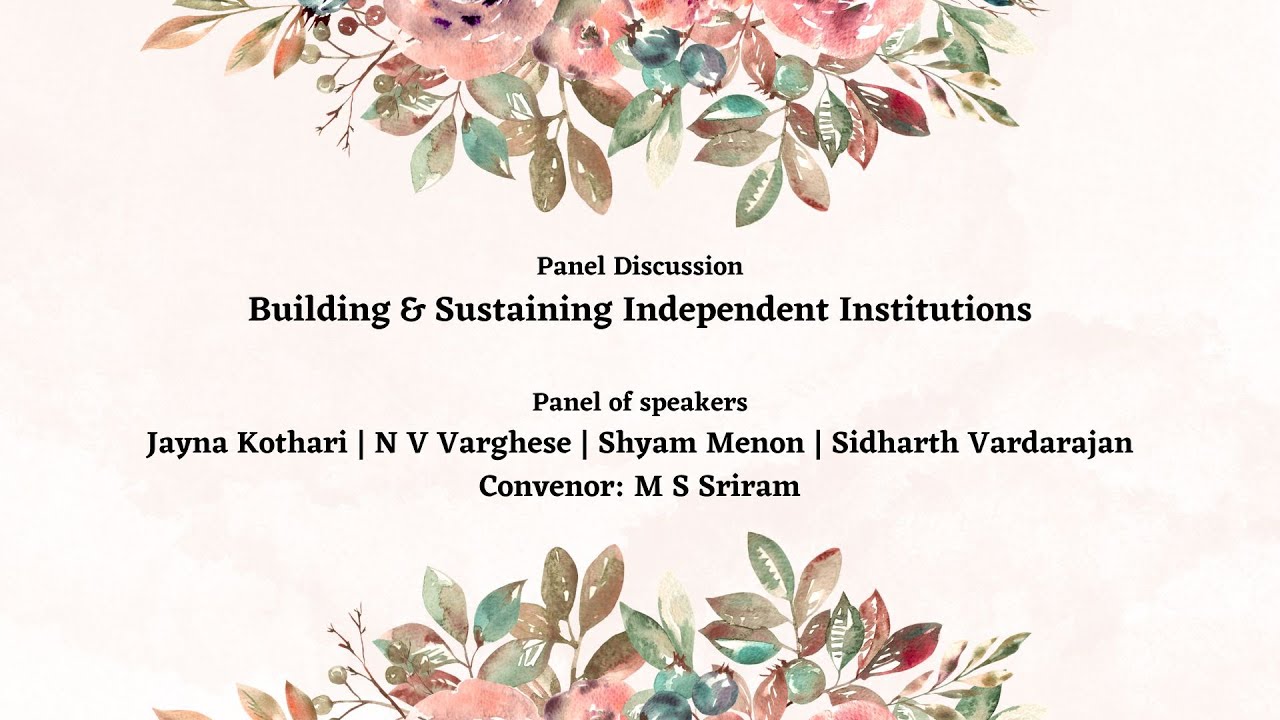 Panel Discussion
Building & Sustaining Independent Institutions

Panel of speakers
Jayna Kothari | N V Varghese | Shyam Menon | Sidharth Vardarajan
Convenor: M S Sriram